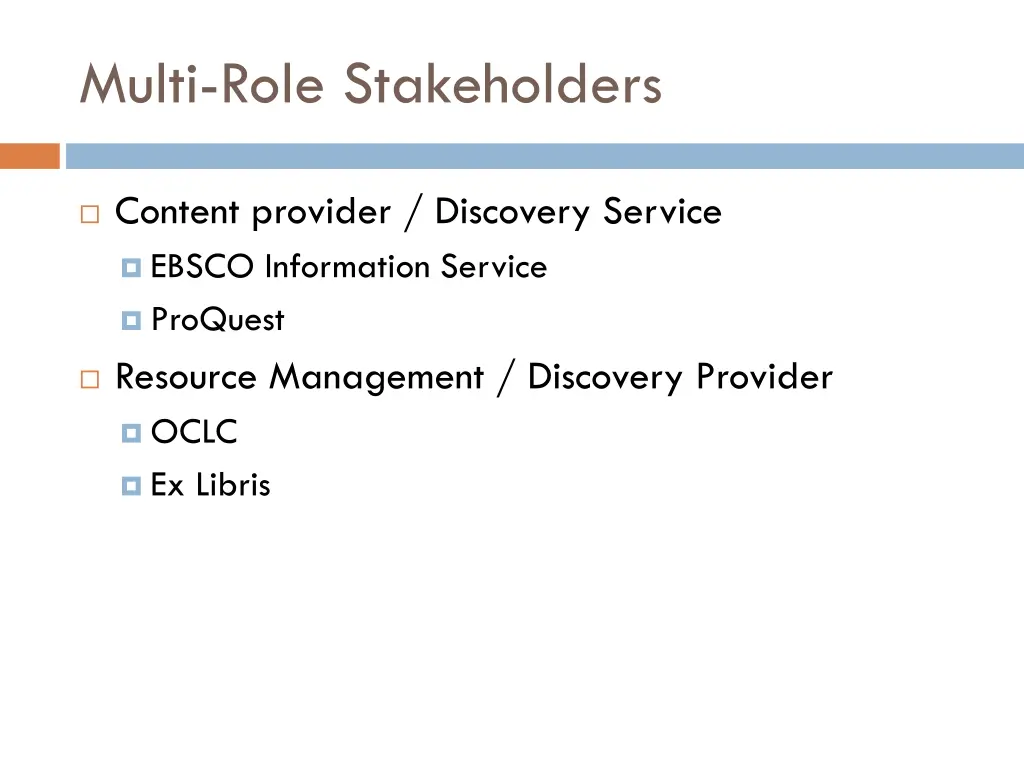 Multi-Role Stakeholders

Content provider / Discovery Service
EBSCO Information Service
ProQuest

Resource Management / Discovery Provider
OCLC
Ex Libris